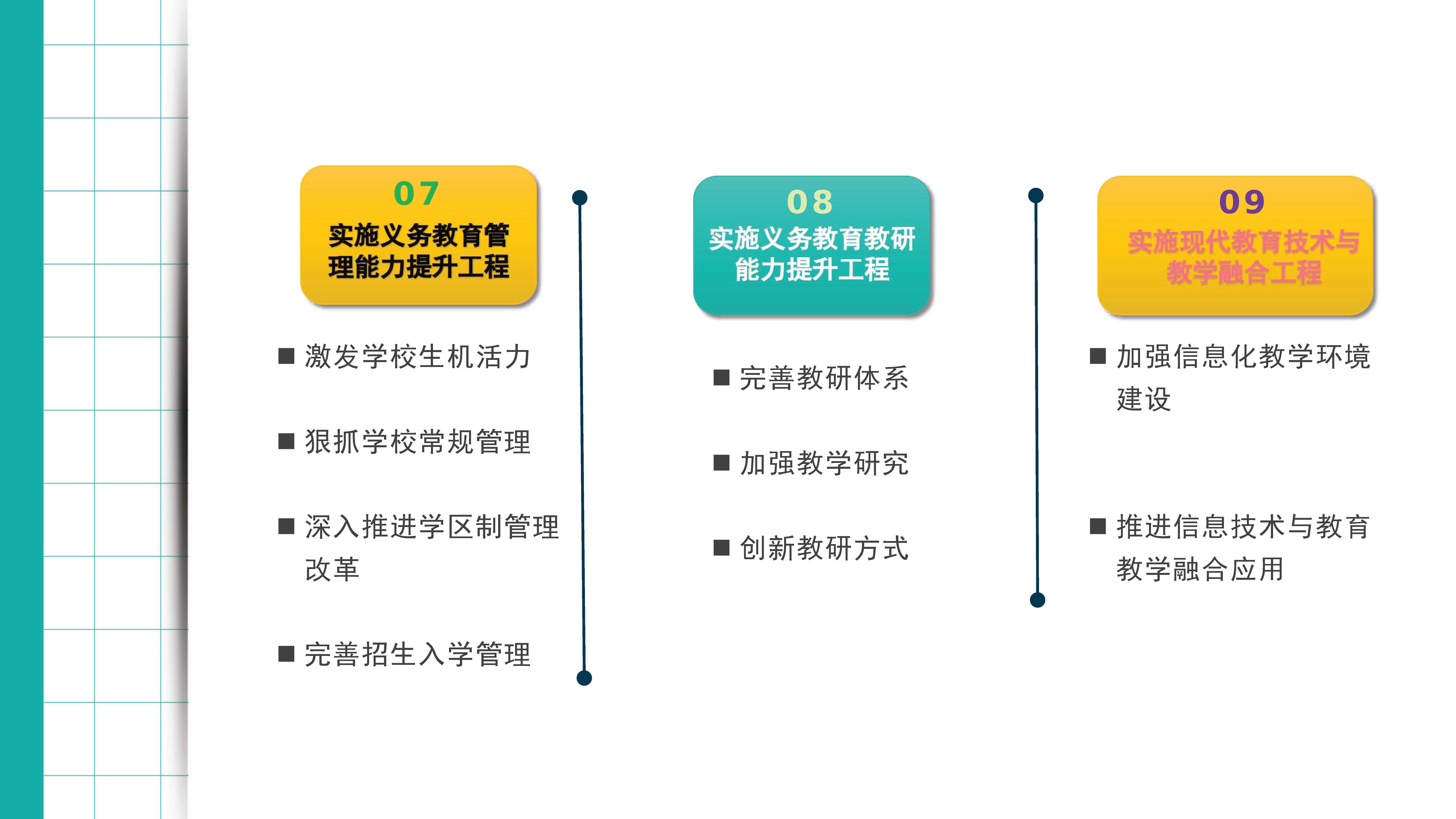 07
实施义务教育管理能力提升工程

■ 激发学校生机活力

■ 狠抓学校常规管理

■ 深入推进学区制管理改革

■ 完善招生入学管理

08
实施义务教育教研能力提升工程

■ 完善教研体系

■ 加强教学研究

■ 创新教研方式

09
实施现代教育技术与教学融合工程

■ 加强信息化教学环境建设

■ 推进信息技术与教育教学融合应用